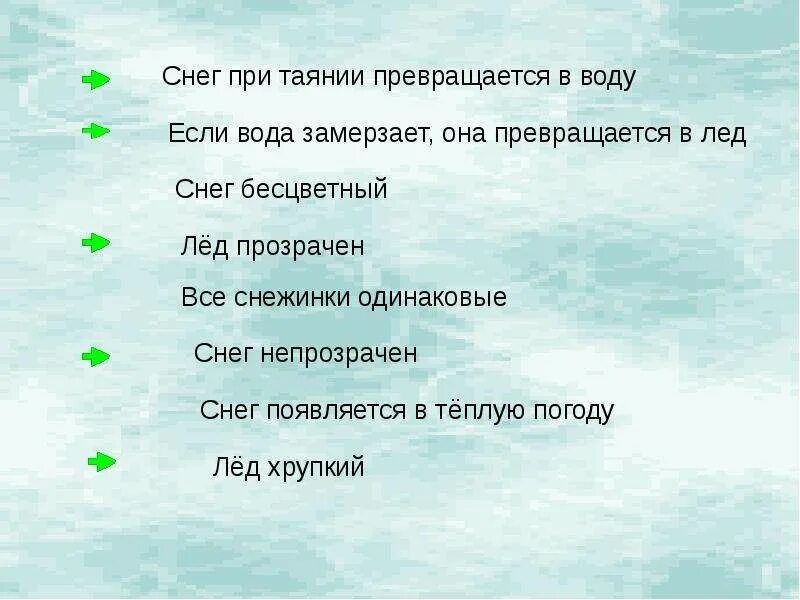 Снег при таянии превращается в воду

Если вода замерзает, она превращается в лед

Снег бесцветный

Лёд прозрачен

Все снежинки одинаковые

Снег непрозрачен

Снег появляется в тёплую погоду

Лёд хрупкий